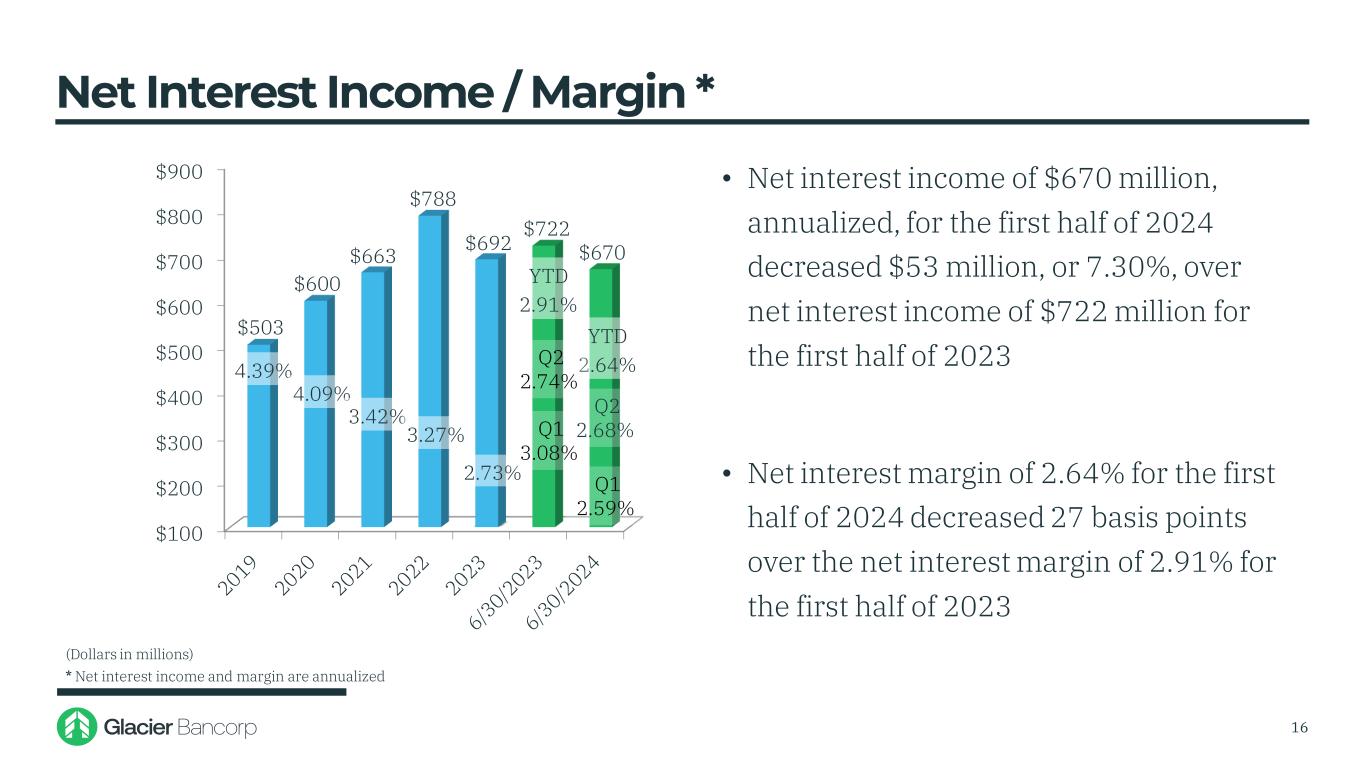 Net Interest Income / Margin *

$900
$800
$700
$600
$500
$400
$300
$200
$100

$503
4.39%
$600
4.09%
$663
3.42%
$788
3.27%
$692
2.73%
$722
YTD
2.91%
Q2
2.74%
Q1
3.08%
$670
YTD
2.64%
Q2
2.68%
Q1
2.59%

2019
2020
2021
2022
2023
6/30/2023
6/30/2024

• Net interest income of $670 million, annualized, for the first half of 2024 decreased $53 million, or 7.30%, over net interest income of $722 million for the first half of 2023

• Net interest margin of 2.64% for the first half of 2024 decreased 27 basis points over the net interest margin of 2.91% for the first half of 2023

(Dollars in millions)
* Net interest income and margin are annualized

Glacier Bancorp

16